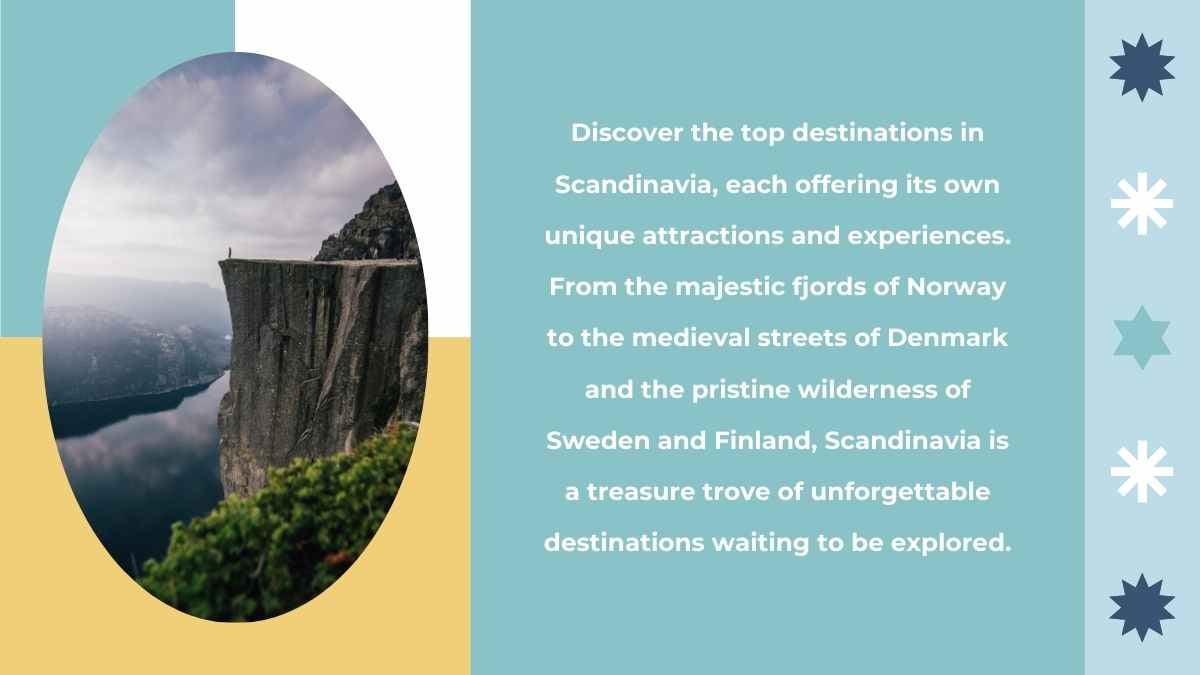 Discover the top destinations in Scandinavia, each offering its own unique attractions and experiences. From the majestic fjords of Norway to the medieval streets of Denmark and the pristine wilderness of Sweden and Finland, Scandinavia is a treasure trove of unforgettable destinations waiting to be explored.